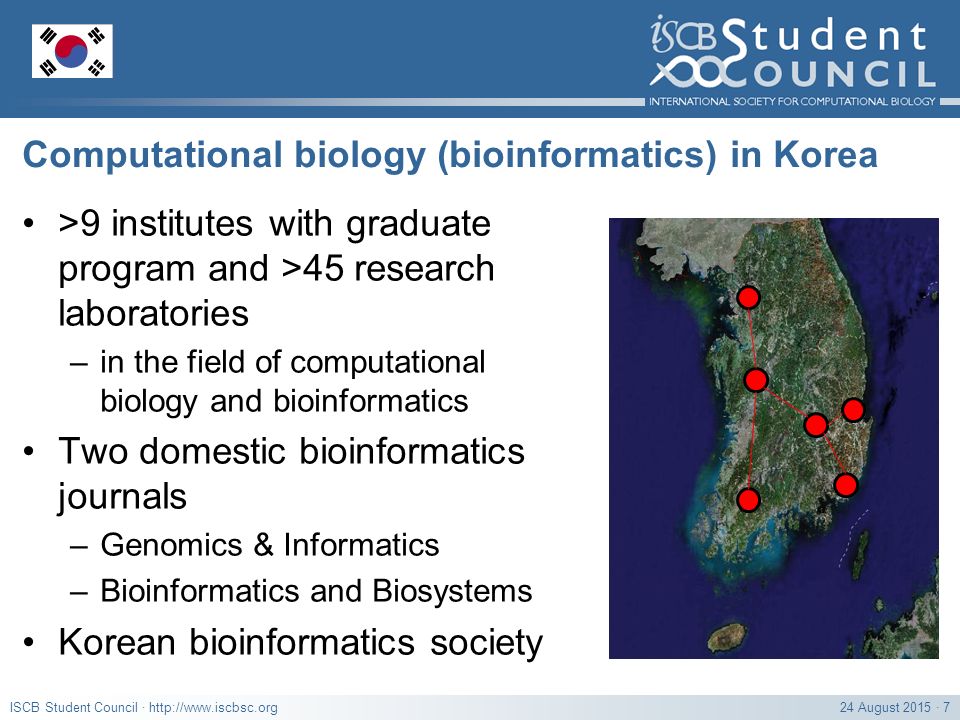 ISCB Student COUNCIL
INTERNATIONAL SOCIETY FOR COMPUTATIONAL BIOLOGY

Computational biology (bioinformatics) in Korea

• >9 institutes with graduate program and >45 research laboratories
– in the field of computational biology and bioinformatics
• Two domestic bioinformatics journals
– Genomics & Informatics
– Bioinformatics and Biosystems
• Korean bioinformatics society

ISCB Student Council · http://www.iscbsc.org
24 August 2015 · 7